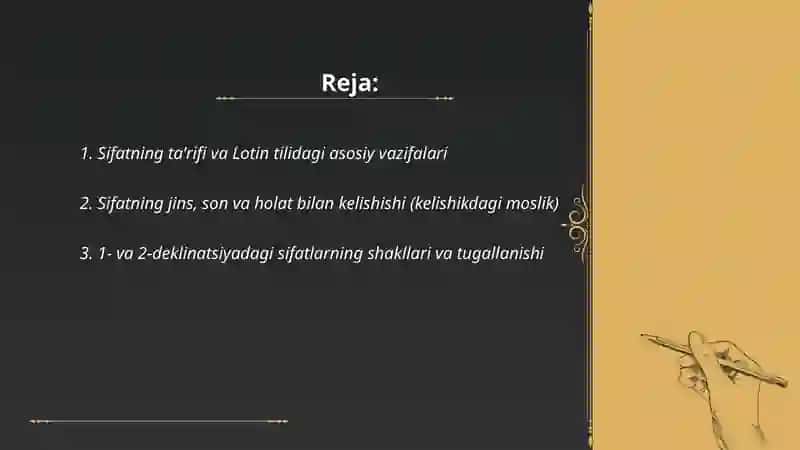 Reja:

1. Sifatning ta'rifi va Lotin tilidagi asosiy vazifalari

2. Sifatning jins, son va holat bilan kelishishi (kelishikdagi moslik)

3. 1- va 2-deklinatsiyadagi sifatlarning shakllari va tugallanishi